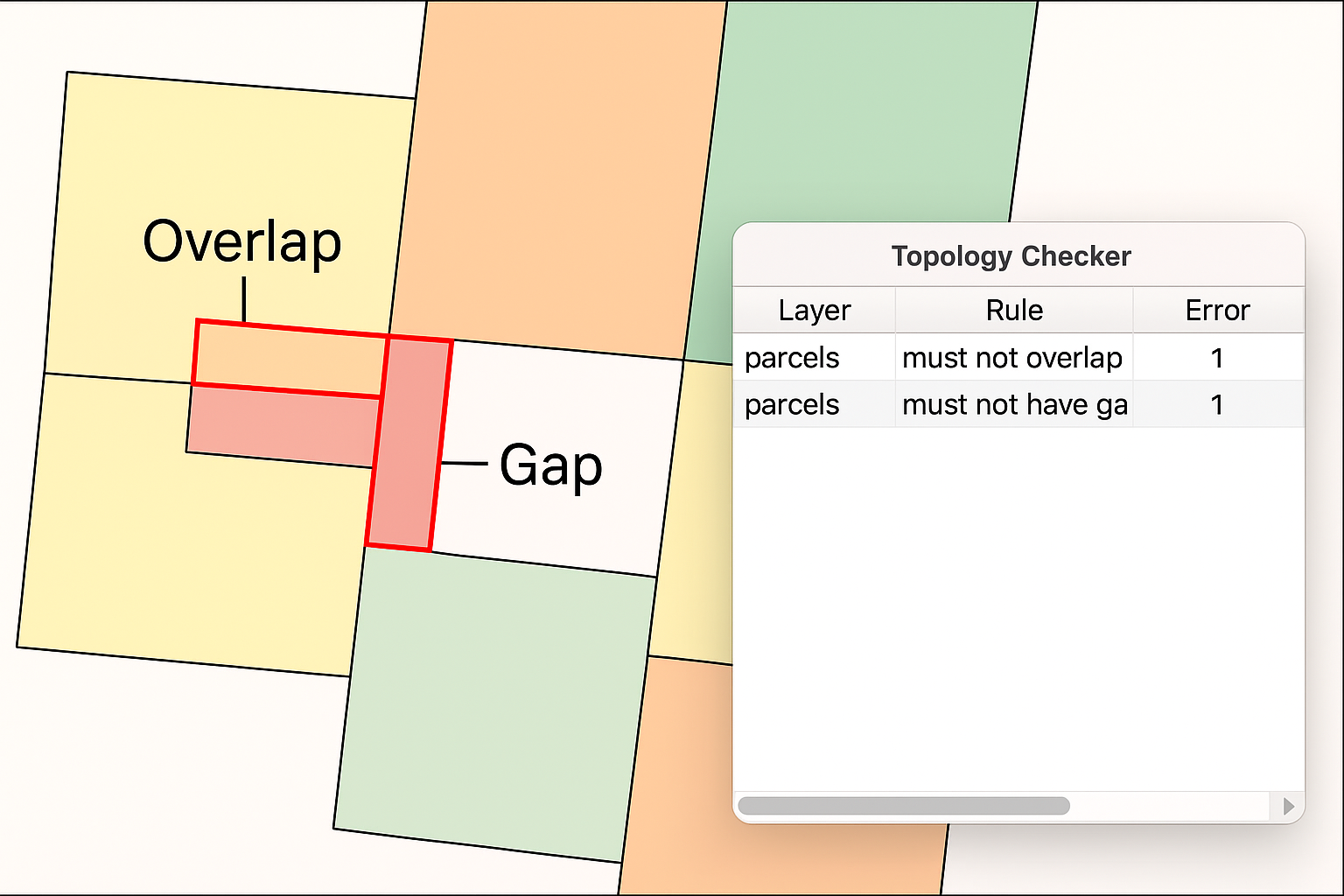 Overlap

Gap

Topology Checker

| Layer | Rule | Error |
|---|---|---|
| parcels | must not overlap | 1 |
| parcels | must not have ga | 1 |